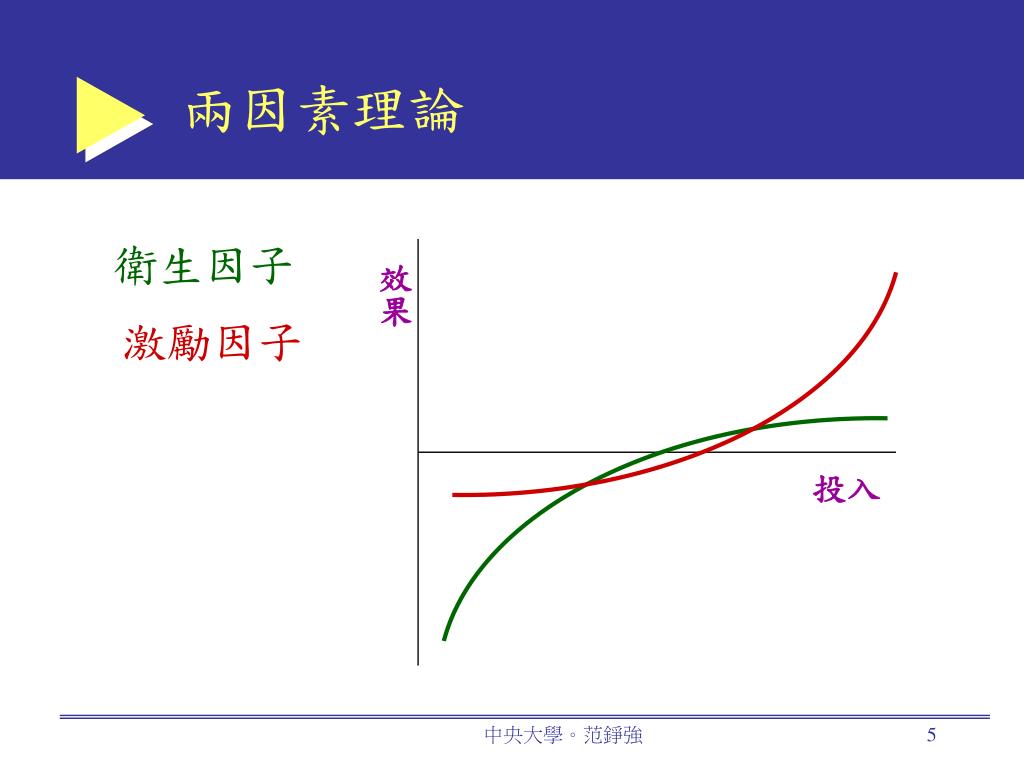 兩因素理論

衛生因子

激勵因子

效果

投入

中央大學。范錚強

5